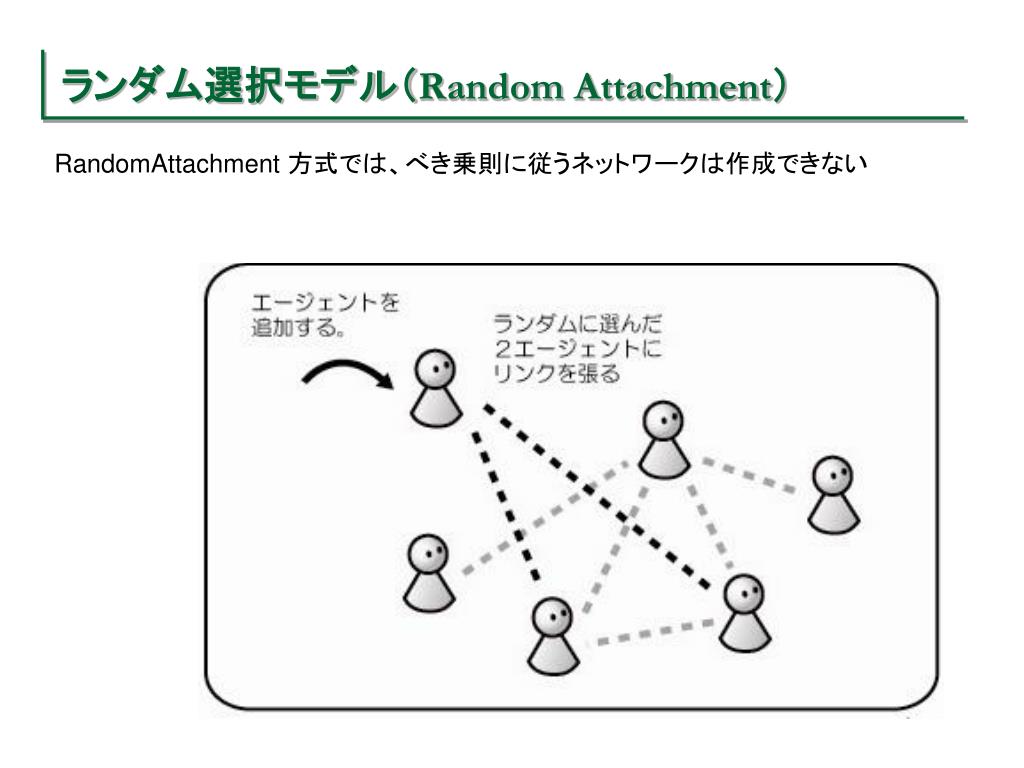 ランダム選択モデル（Random Attachment）

RandomAttachment 方式では、べき乗則に従うネットワークは作成できない

エージェントを追加する。

ランダムに選んだ2エージェントにリンクを張る